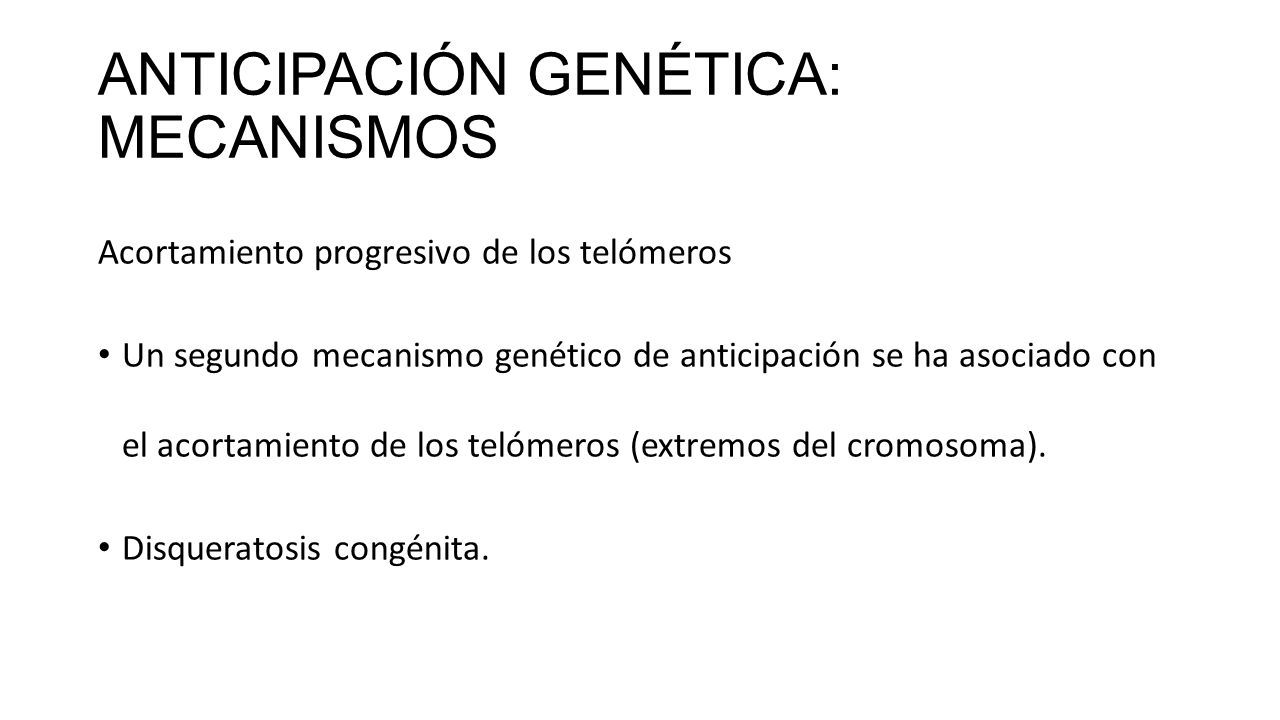 ANTICIPACIÓN GENÉTICA: MECANISMOS

Acortamiento progresivo de los telómeros

• Un segundo mecanismo genético de anticipación se ha asociado con el acortamiento de los telómeros (extremos del cromosoma).

• Disqueratosis congénita.